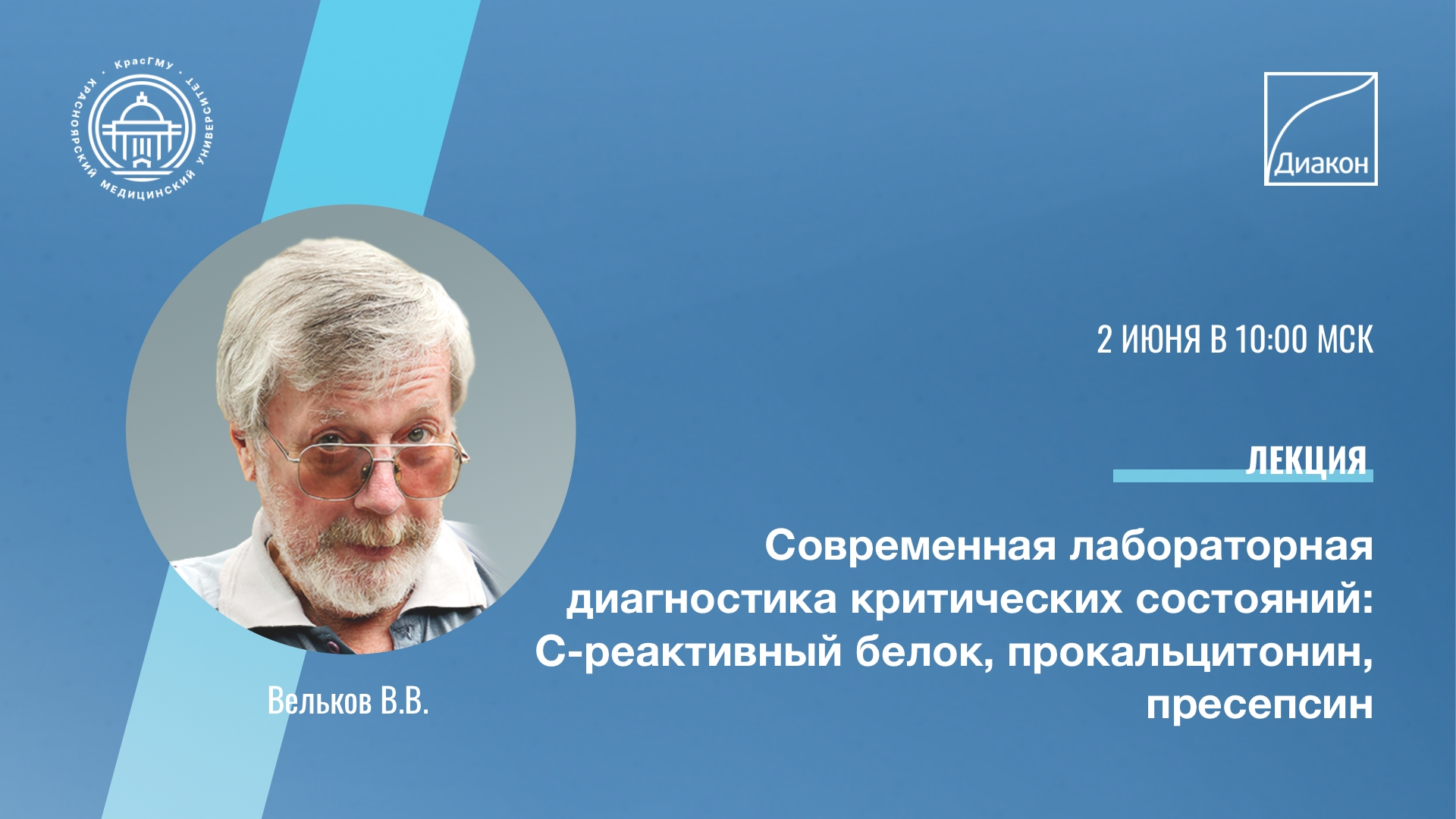 · КрасГМУ · КРАСНОЯРСКИЙ МЕДИЦИНСКИЙ УНИВЕРСИТЕТ

Диакон

2 ИЮНЯ В 10:00 МСК

ЛЕКЦИЯ

Современная лабораторная диагностика критических состояний: С-реактивный белок, прокальцитонин, пресепсин

Вельков В.В.